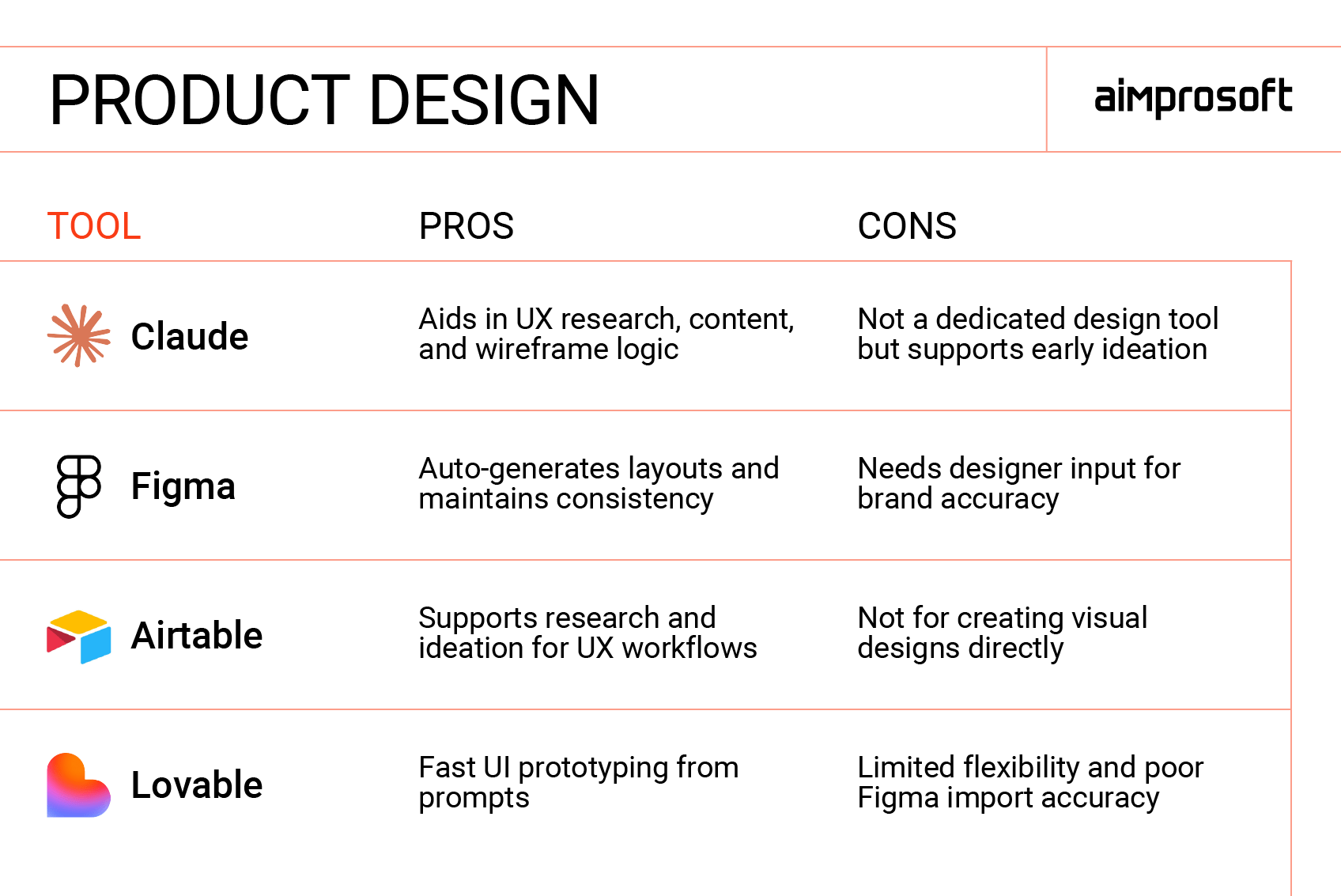 PRODUCT DESIGN

aimprosoft

| TOOL | PROS | CONS |
|---|---|---|
| Claude | Aids in UX research, content, and wireframe logic | Not a dedicated design tool but supports early ideation |
| Figma | Auto-generates layouts and maintains consistency | Needs designer input for brand accuracy |
| Airtable | Supports research and ideation for UX workflows | Not for creating visual designs directly |
| Lovable | Fast UI prototyping from prompts | Limited flexibility and poor Figma import accuracy |